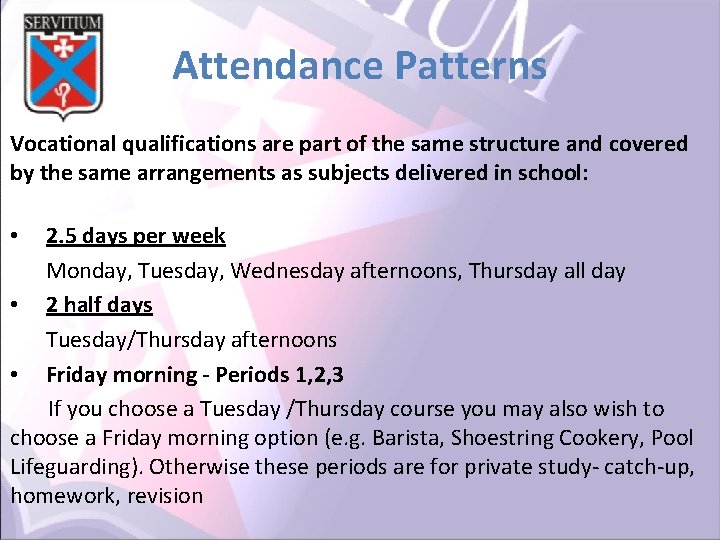 SERVITIUM

Attendance Patterns

Vocational qualifications are part of the same structure and covered by the same arrangements as subjects delivered in school:

• 2.5 days per week
Monday, Tuesday, Wednesday afternoons, Thursday all day

• 2 half days
Tuesday/Thursday afternoons

• Friday morning - Periods 1,2,3
If you choose a Tuesday /Thursday course you may also wish to choose a Friday morning option (e.g. Barista, Shoestring Cookery, Pool Lifeguarding). Otherwise these periods are for private study- catch-up, homework, revision